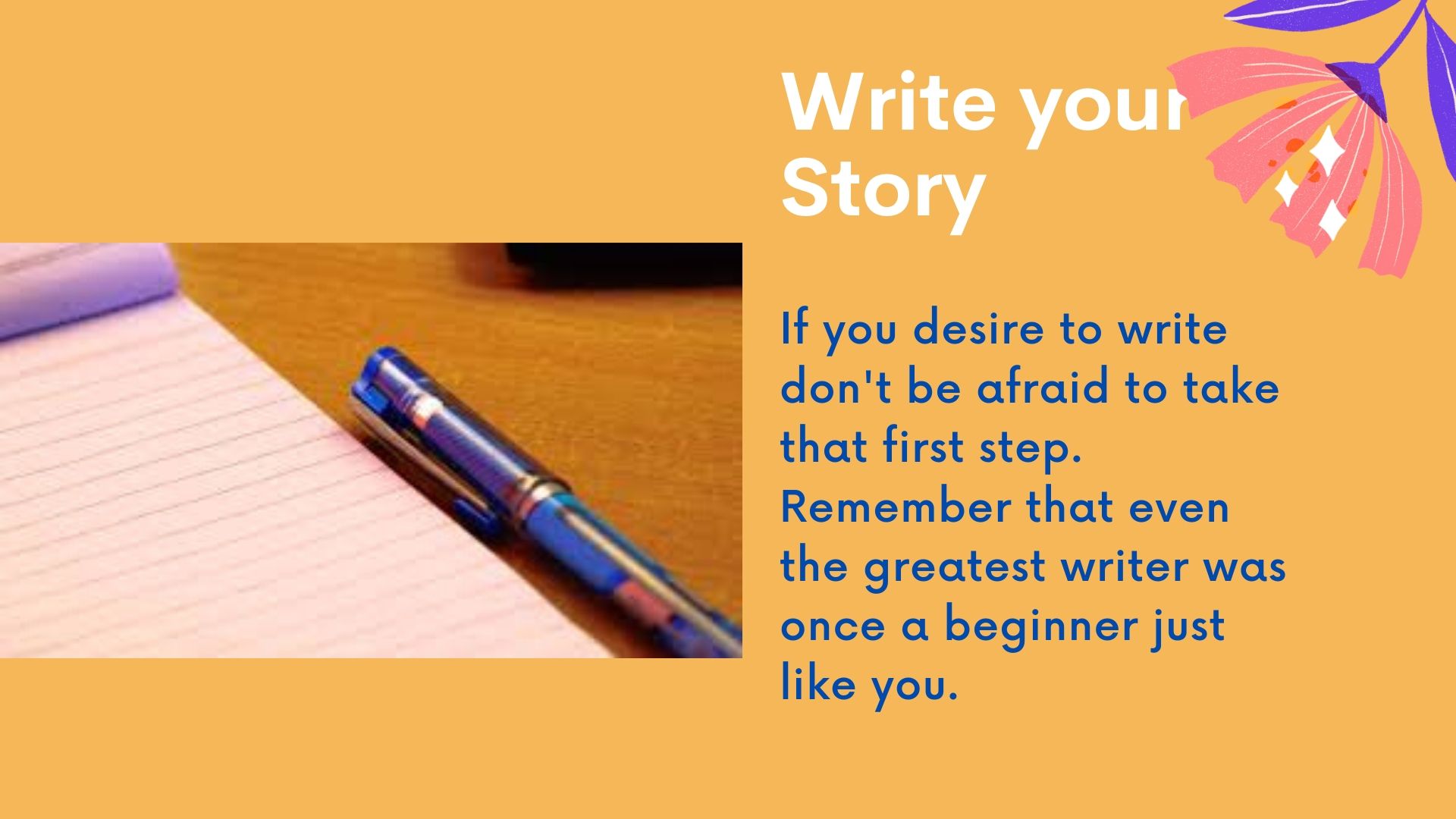 Write your Story

If you desire to write don't be afraid to take that first step. Remember that even the greatest writer was once a beginner just like you.